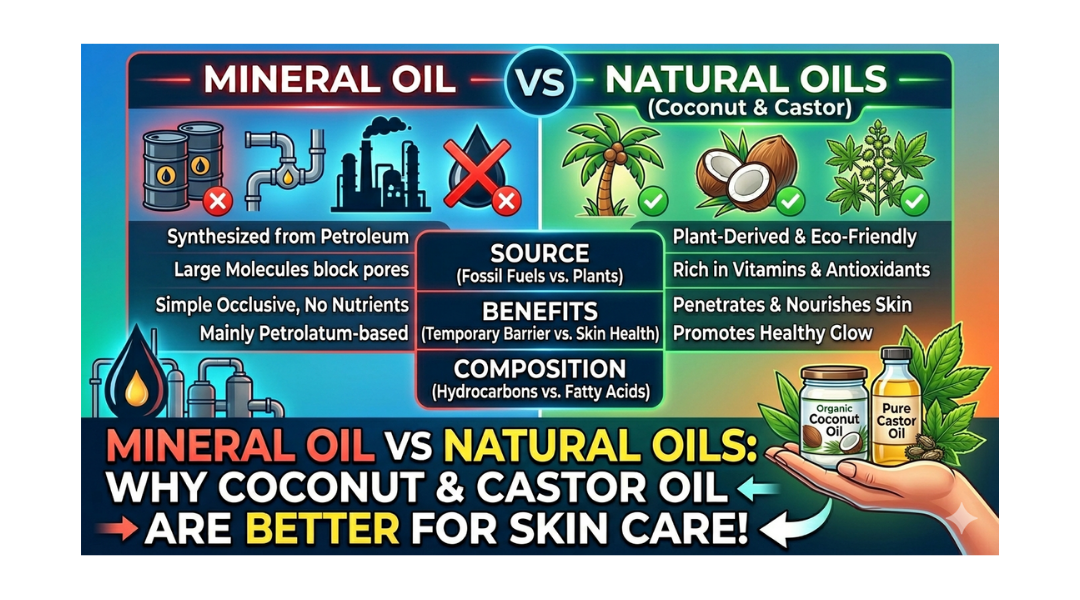 MINERAL OIL VS NATURAL OILS
(Coconut & Castor)

Synthesized from Petroleum
Large Molecules block pores
Simple Occlusive, No Nutrients
Mainly Petrolatum-based

SOURCE
(Fossil Fuels vs. Plants)
BENEFITS
(Temporary Barrier vs. Skin Health)
COMPOSITION
(Hydrocarbons vs. Fatty Acids)

Plant-Derived & Eco-Friendly
Rich in Vitamins & Antioxidants
Penetrates & Nourishes Skin
Promotes Healthy Glow

Organic Coconut Oil
Pure Castor Oil

MINERAL OIL VS NATURAL OILS: WHY COCONUT & CASTOR OIL ARE BETTER FOR SKIN CARE!